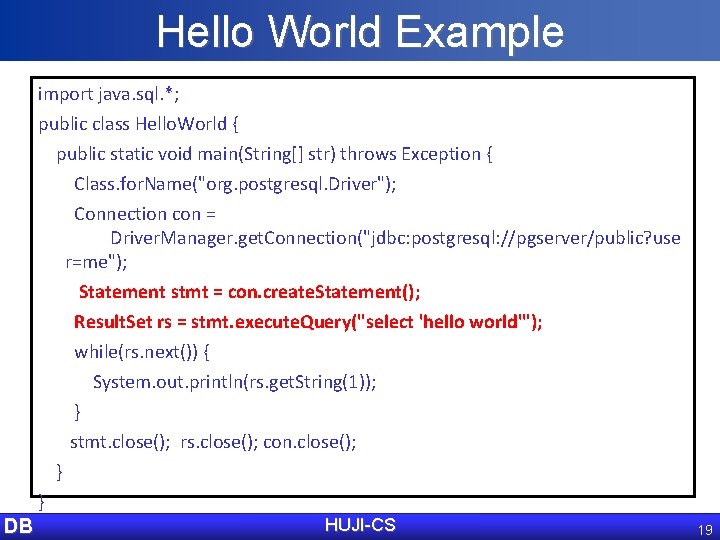 Hello World Example

import java.sql.*;
public class HelloWorld {
public static void main(String[] str) throws Exception {
Class.forName("org.postgresql.Driver");
Connection con =
DriverManager.getConnection("jdbc:postgresql://pgserver/public?user=me");
Statement stmt = con.createStatement();
ResultSet rs = stmt.executeQuery("select 'hello world'");
while(rs.next()) {
System.out.println(rs.getString(1));
}
stmt.close(); rs.close(); con.close();
}
}

DB
HUJI-CS
19